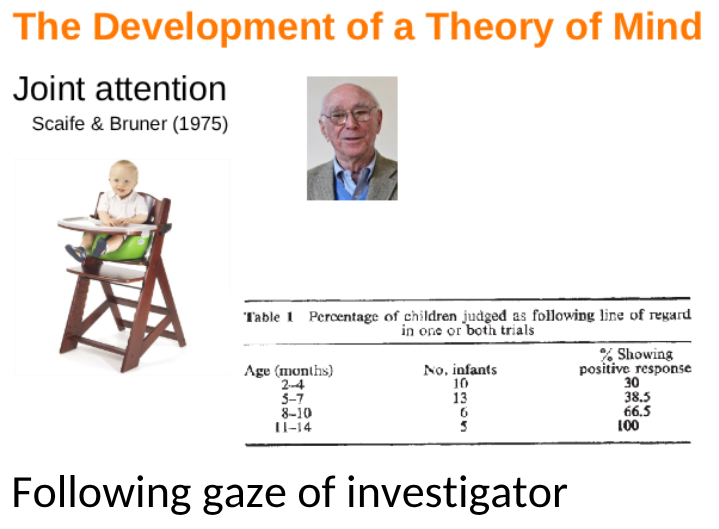 The Development of a Theory of Mind

Joint attention

Scaife & Bruner (1975)

Table 1 Percentage of children judged as following line of regard in one or both trials

| Age (months) | No. infants | % Showing positive response |
|---|---|---|
| 2–4 | 10 | 30 |
| 5–7 | 13 | 38.5 |
| 8–10 | 6 | 66.5 |
| 11–14 | 5 | 100 |

Following gaze of investigator